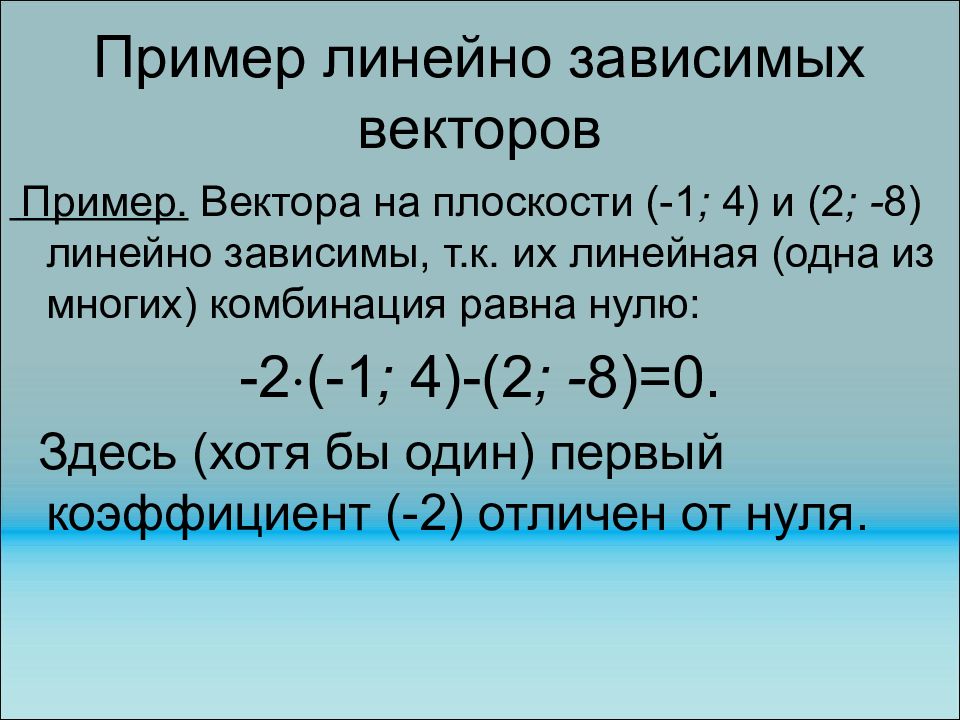 Пример линейно зависимых векторов

Пример. Вектора на плоскости (-1; 4) и (2; -8) линейно зависимы, т.к. их линейная (одна из многих) комбинация равна нулю:

$-2\cdot(-1; 4)-(2; -8)=0.$

Здесь (хотя бы один) первый коэффициент (-2) отличен от нуля.